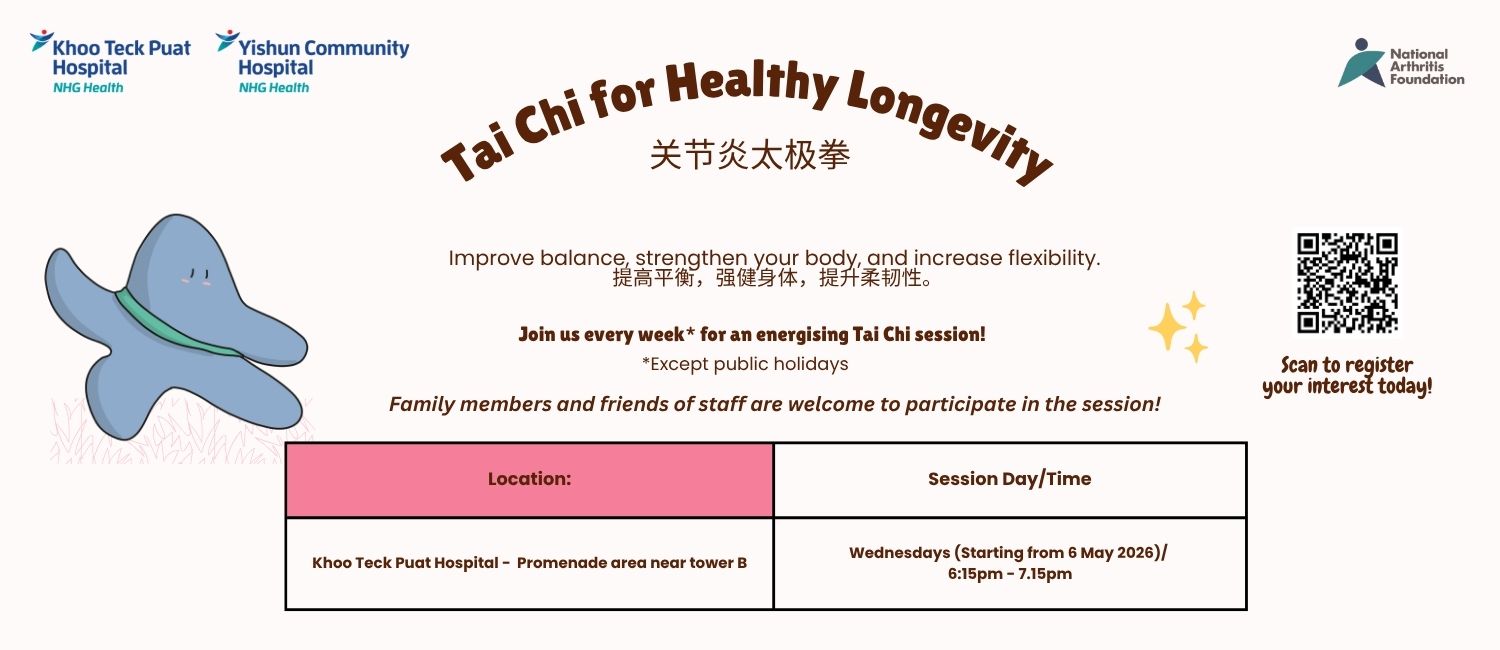 Khoo Teck Puat Hospital
NHG Health

Yishun Community Hospital
NHG Health

National Arthritis Foundation

Tai Chi for Healthy Longevity
关节炎太极拳

Improve balance, strengthen your body, and increase flexibility.
提高平衡，强健身体，提升柔韧性。

Join us every week* for an energising Tai Chi session!
*Except public holidays

Family members and friends of staff are welcome to participate in the session!

Scan to register your interest today!

| Location: | Session Day/Time |
|---|---|
| Khoo Teck Puat Hospital - Promenade area near tower B | Wednesdays (Starting from 6 May 2026)/ 6:15pm - 7.15pm |